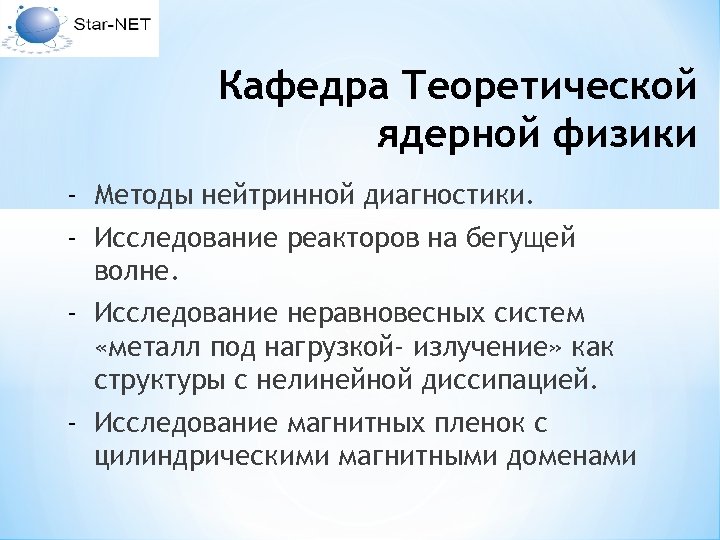 Star-NET

Кафедра Теоретической ядерной физики

- Методы нейтринной диагностики.
- Исследование реакторов на бегущей волне.
- Исследование неравновесных систем «металл под нагрузкой- излучение» как структуры с нелинейной диссипацией.
- Исследование магнитных пленок с цилиндрическими магнитными доменами